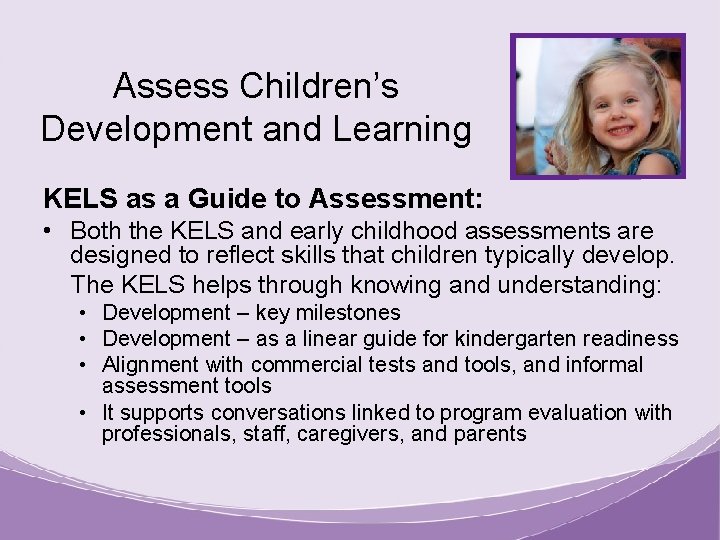 Assess Children's Development and Learning

KELS as a Guide to Assessment:

• Both the KELS and early childhood assessments are designed to reflect skills that children typically develop.
The KELS helps through knowing and understanding:
• Development – key milestones
• Development – as a linear guide for kindergarten readiness
• Alignment with commercial tests and tools, and informal assessment tools
• It supports conversations linked to program evaluation with professionals, staff, caregivers, and parents